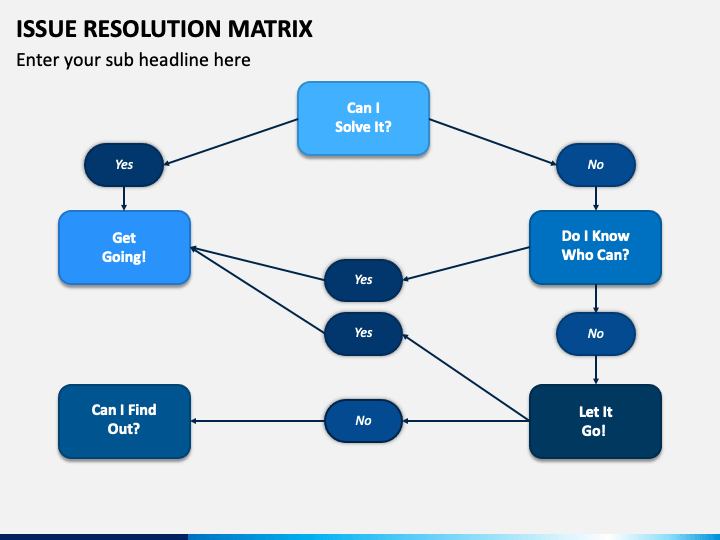 ISSUE RESOLUTION MATRIX

Enter your sub headline here

Can I Solve It?

Yes

No

Get Going!

Do I Know Who Can?

Yes

Yes

No

Can I Find Out?

No

Let It Go!